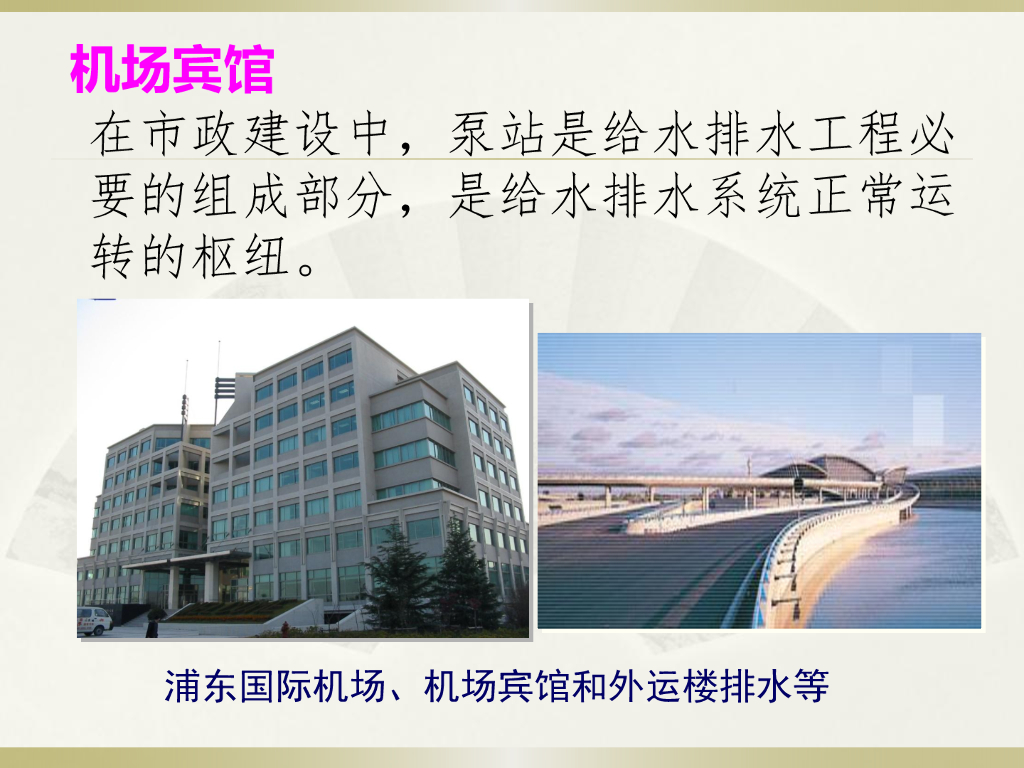 机场宾馆

在市政建设中，泵站是给水排水工程必要的组成部分，是给水排水系统正常运转的枢纽。

浦东国际机场、机场宾馆和外运楼排水等